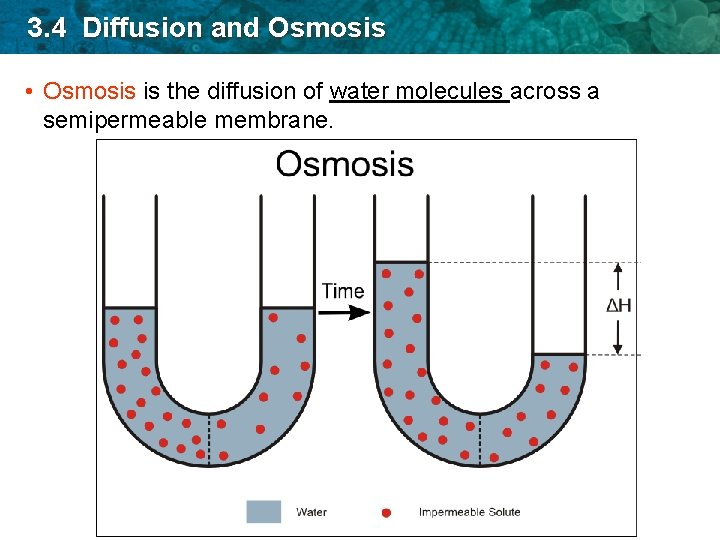 3.4 Diffusion and Osmosis

• Osmosis is the diffusion of water molecules across a semipermeable membrane.

Osmosis

Time

$\Delta H$

Water

Impermeable Solute